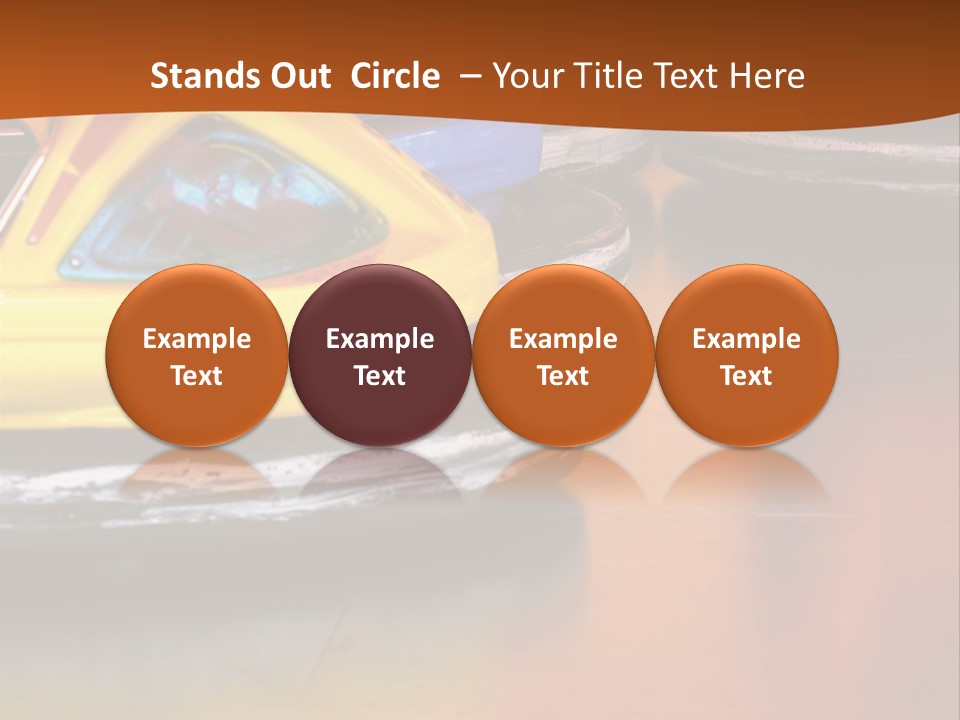 Stands Out Circle – Your Title Text Here

Example Text

Example Text

Example Text

Example Text